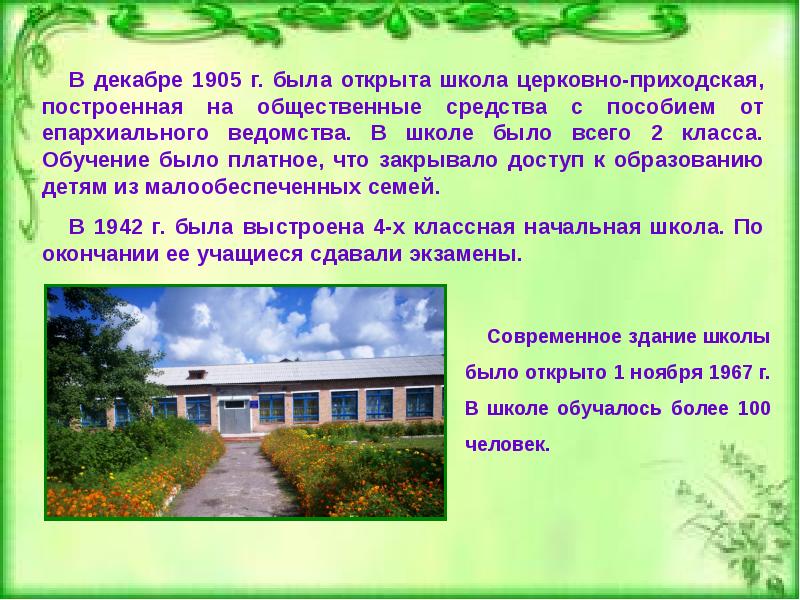 В декабре 1905 г. была открыта школа церковно-приходская, построенная на общественные средства с пособием от епархиального ведомства. В школе было всего 2 класса. Обучение было платное, что закрывало доступ к образованию детям из малообеспеченных семей.

В 1942 г. была выстроена 4-х классная начальная школа. По окончании ее учащиеся сдавали экзамены.

Современное здание школы было открыто 1 ноября 1967 г. В школе обучалось более 100 человек.